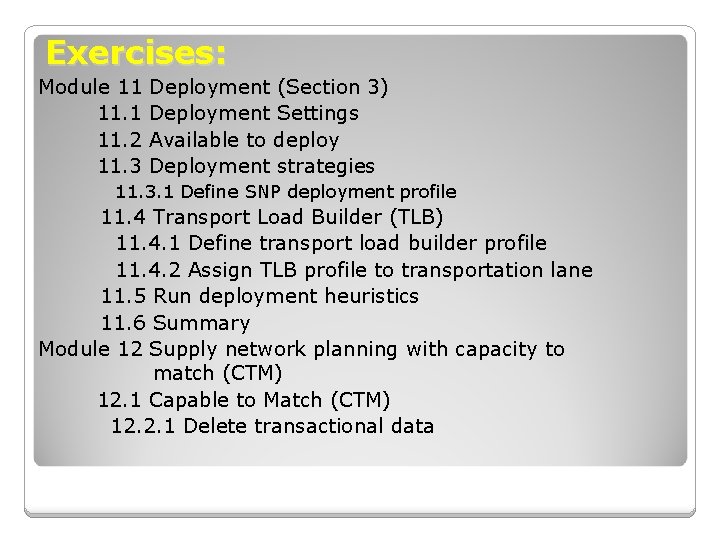 Exercises:

Module 11 Deployment (Section 3)
11.1 Deployment Settings
11.2 Available to deploy
11.3 Deployment strategies
11.3.1 Define SNP deployment profile
11.4 Transport Load Builder (TLB)
11.4.1 Define transport load builder profile
11.4.2 Assign TLB profile to transportation lane
11.5 Run deployment heuristics
11.6 Summary
Module 12 Supply network planning with capacity to match (CTM)
12.1 Capable to Match (CTM)
12.2.1 Delete transactional data